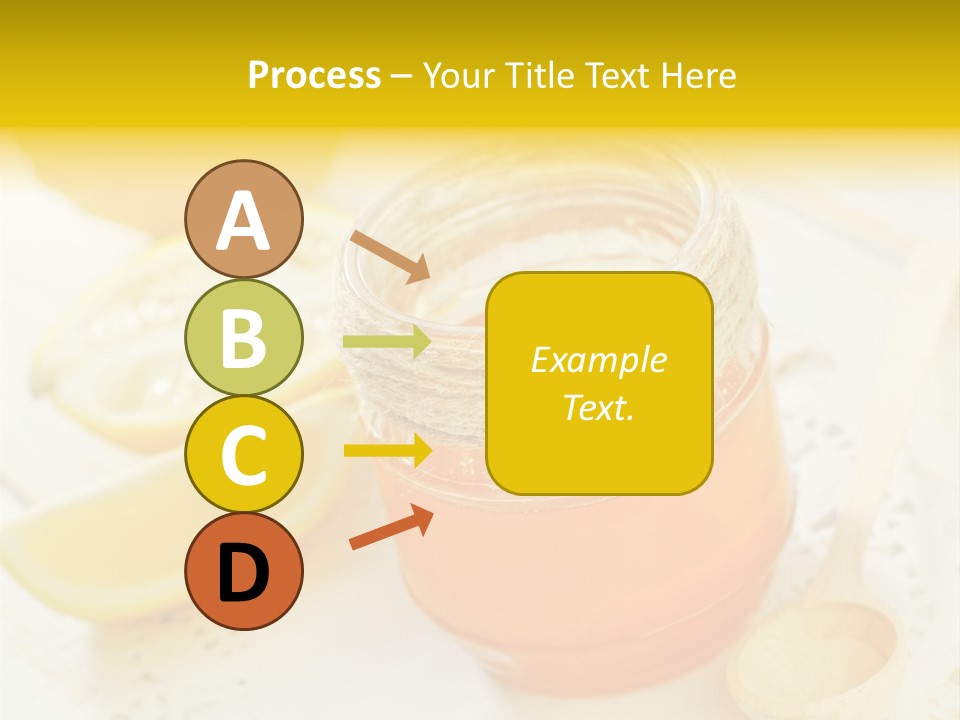 Process – Your Title Text Here

A

B

C

D

Example Text.